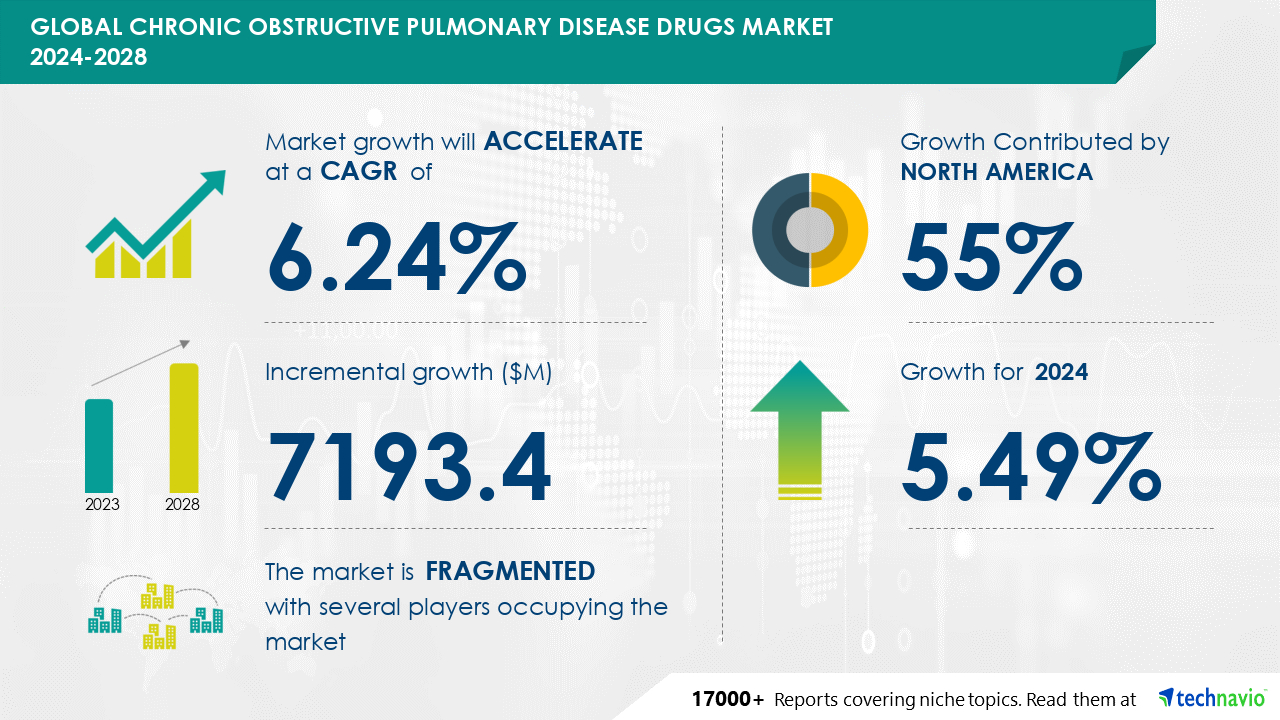 GLOBAL CHRONIC OBSTRUCTIVE PULMONARY DISEASE DRUGS MARKET 2024-2028

Market growth will ACCELERATE at a CAGR of

6.24%

Incremental growth ($M)

7193.4

2023 2028

The market is FRAGMENTED with several players occupying the market

Growth Contributed by NORTH AMERICA

55%

Growth for 2024

5.49%

17000+ Reports covering niche topics. Read them at technavio